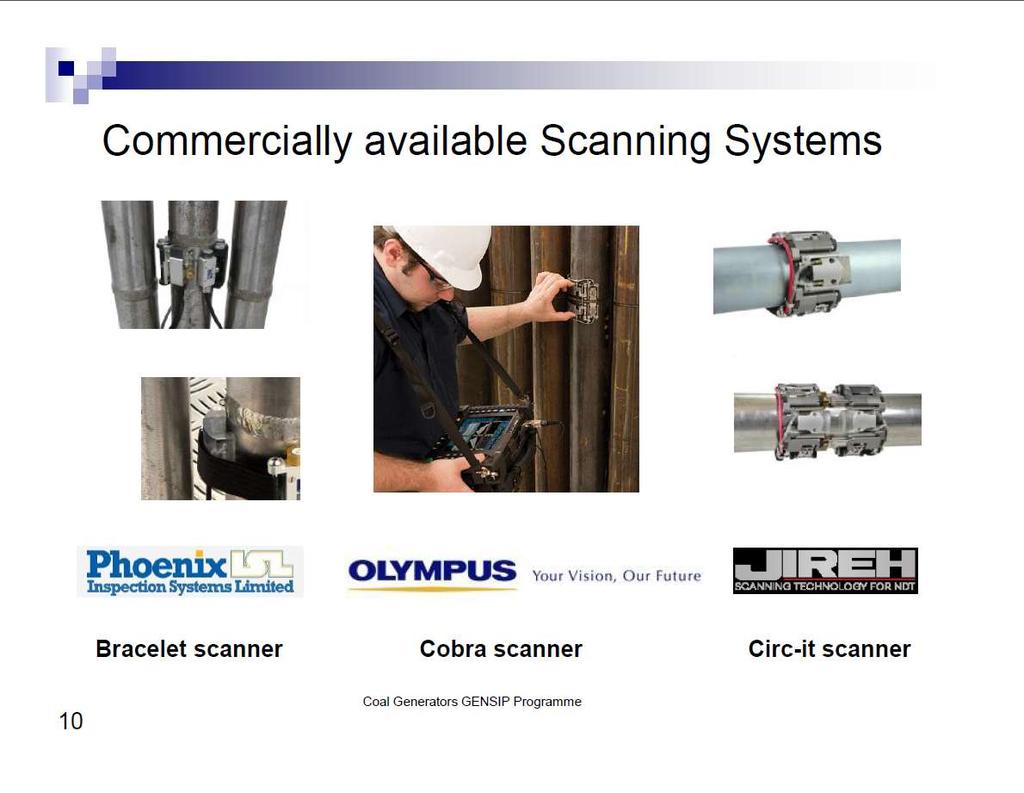 Commercially available Scanning Systems

Phoenix ISL
Inspection Systems Limited

OLYMPUS Your Vision, Our Future

JIREH
SCANNING TECHNOLOGY FOR NDT

Bracelet scanner

Cobra scanner

Circ-it scanner

Coal Generators GENSIP Programme

10